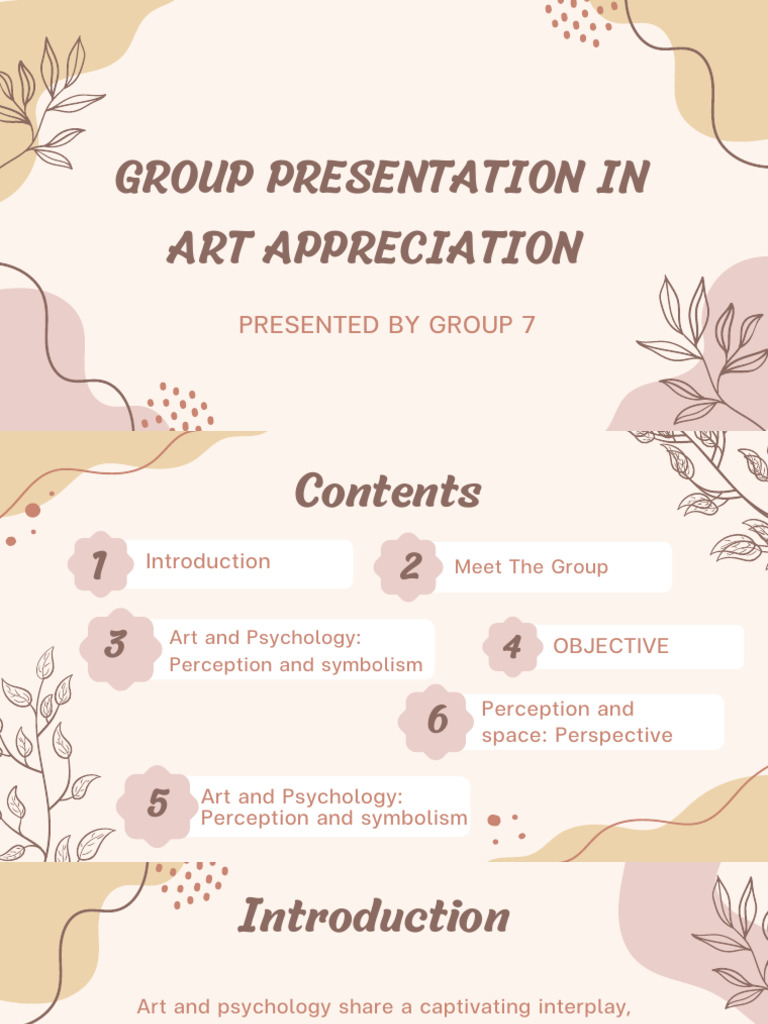 GROUP PRESENTATION IN ART APPRECIATION

PRESENTED BY GROUP 7

Contents

1 Introduction

2 Meet The Group

3 Art and Psychology: Perception and symbolism

4 OBJECTIVE

6 Perception and space: Perspective

5 Art and Psychology: Perception and symbolism

Introduction

Art and psychology share a captivating interplay,